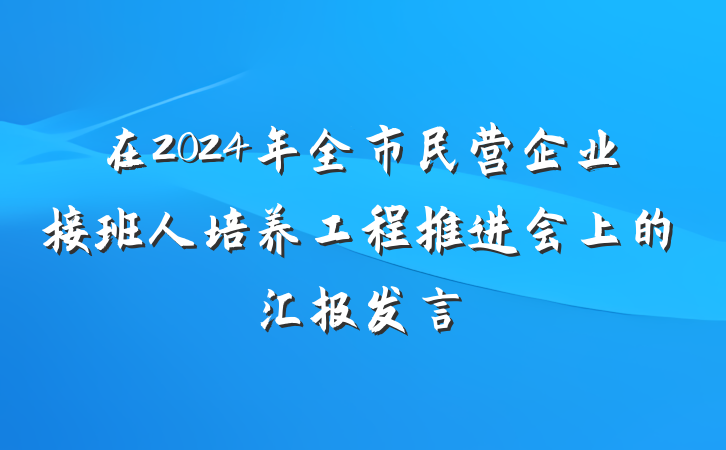 在2024年全市民营企业接班人培养工程推进会上的汇报发言